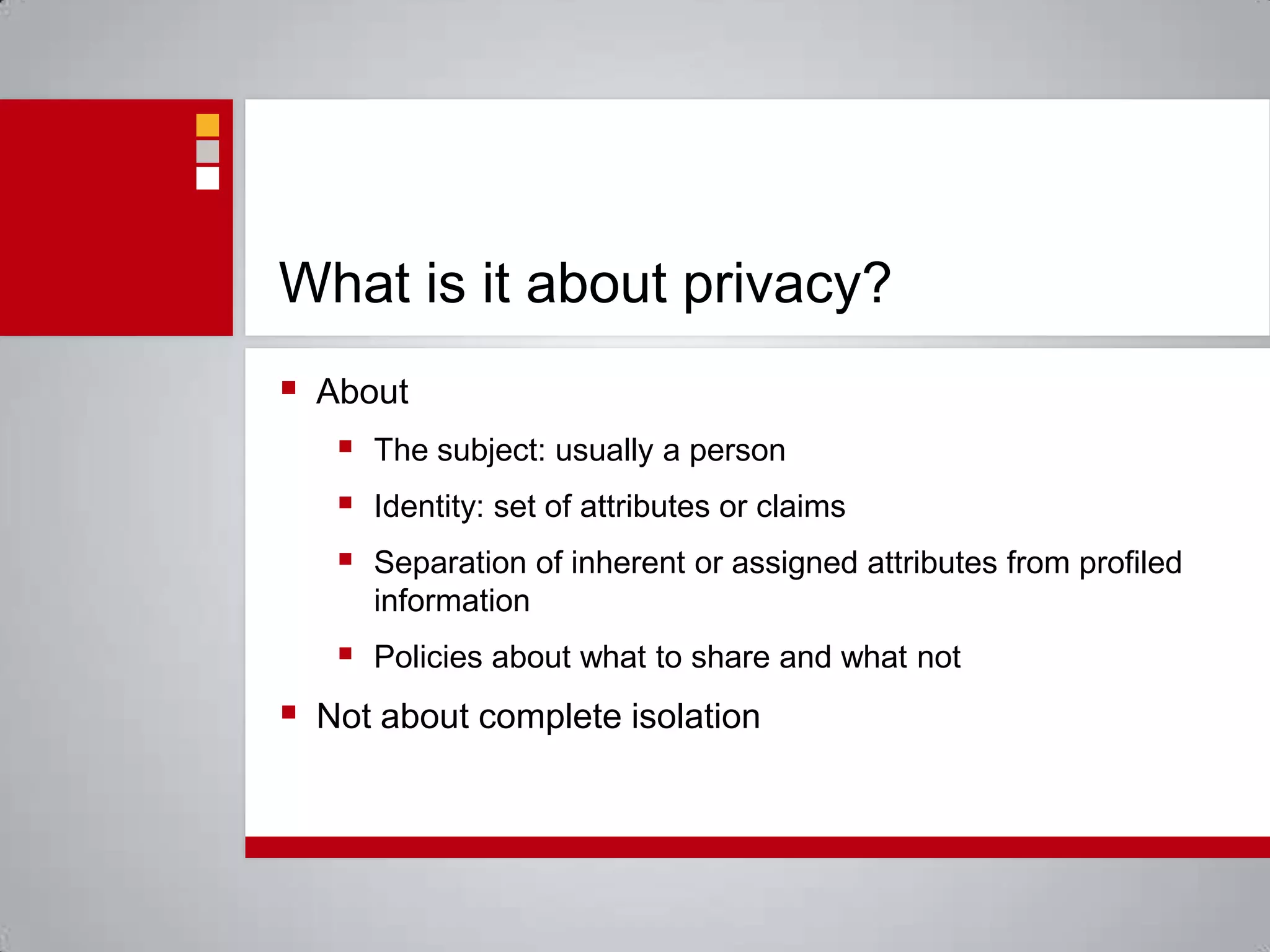 What is it about privacy?

- About
  - The subject: usually a person
  - Identity: set of attributes or claims
  - Separation of inherent or assigned attributes from profiled information
  - Policies about what to share and what not
- Not about complete isolation